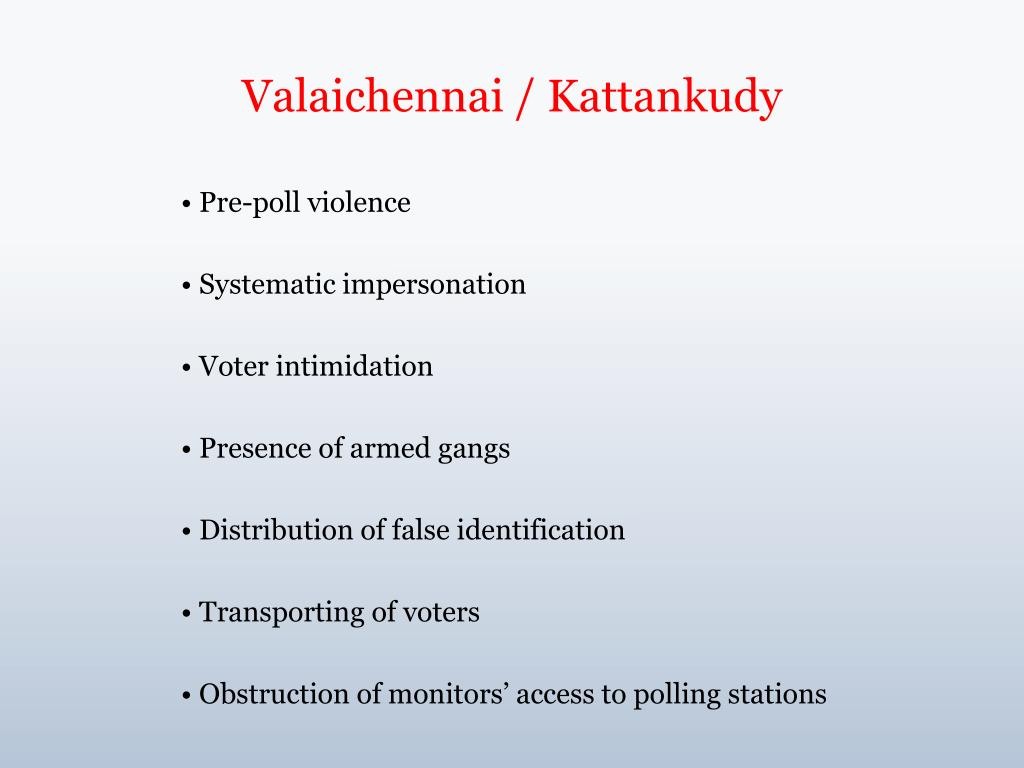 Valaichennai / Kattankudy

• Pre-poll violence

• Systematic impersonation

• Voter intimidation

• Presence of armed gangs

• Distribution of false identification

• Transporting of voters

• Obstruction of monitors’ access to polling stations